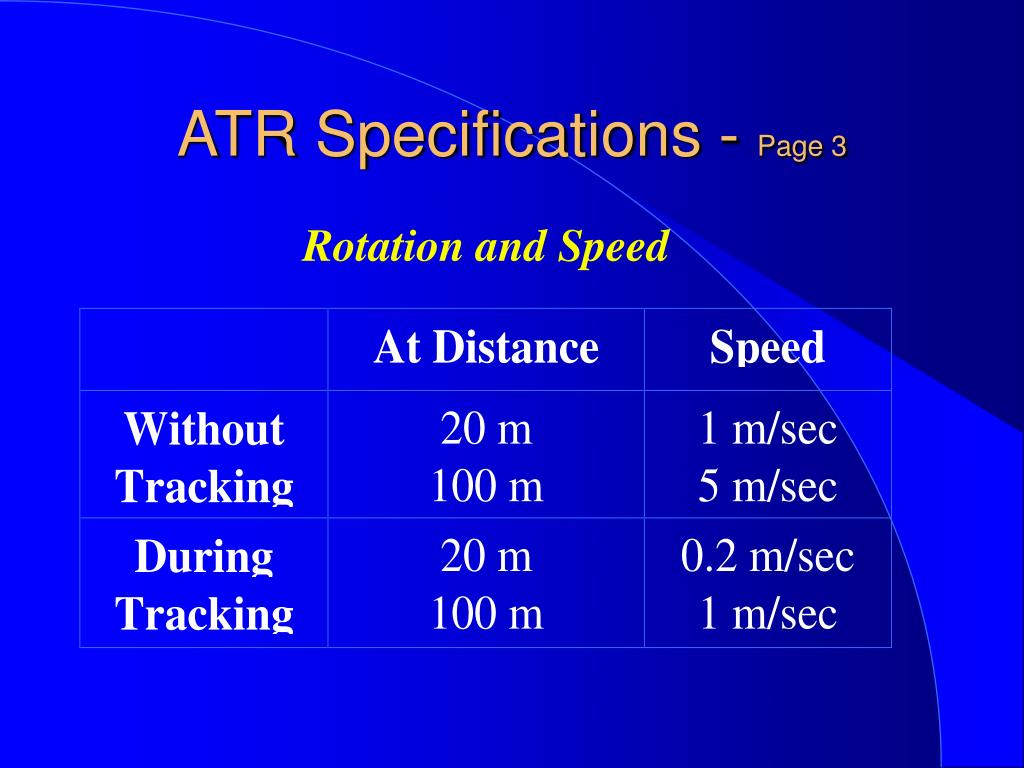 ATR Specifications - Page 3

Rotation and Speed

| | At Distance | Speed |
|---|---|---|
| Without Tracking | 20 m 100 m | 1 m/sec 5 m/sec |
| During Tracking | 20 m 100 m | 0.2 m/sec 1 m/sec |